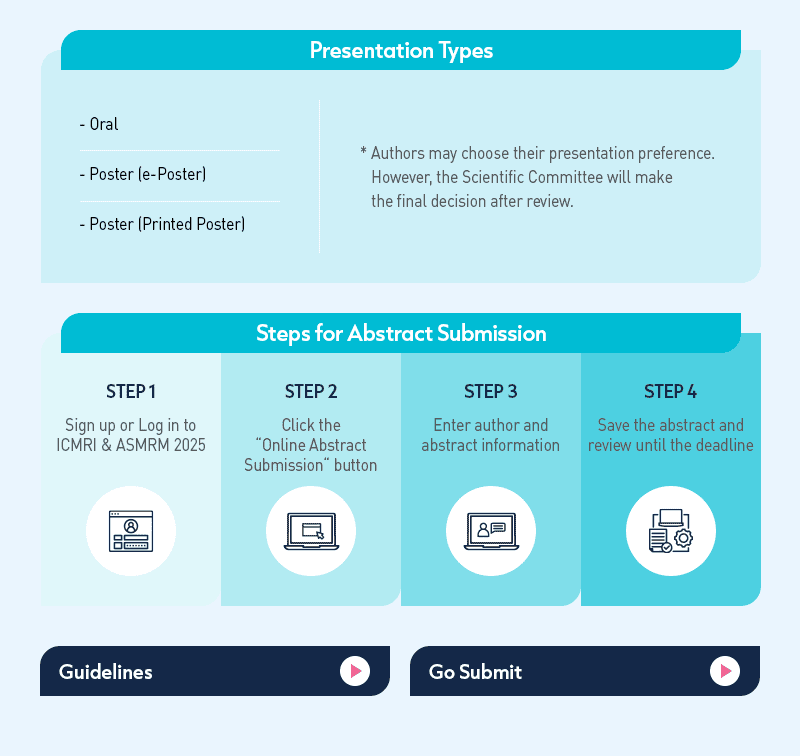 Presentation Types

- Oral

- Poster (e-Poster)

- Poster (Printed Poster)

* Authors may choose their presentation preference. However, the Scientific Committee will make the final decision after review.

Steps for Abstract Submission

STEP 1
Sign up or Log in to ICMRI & ASMRM 2025

STEP 2
Click the "Online Abstract Submission" button

STEP 3
Enter author and abstract information

STEP 4
Save the abstract and review until the deadline

Guidelines

Go Submit